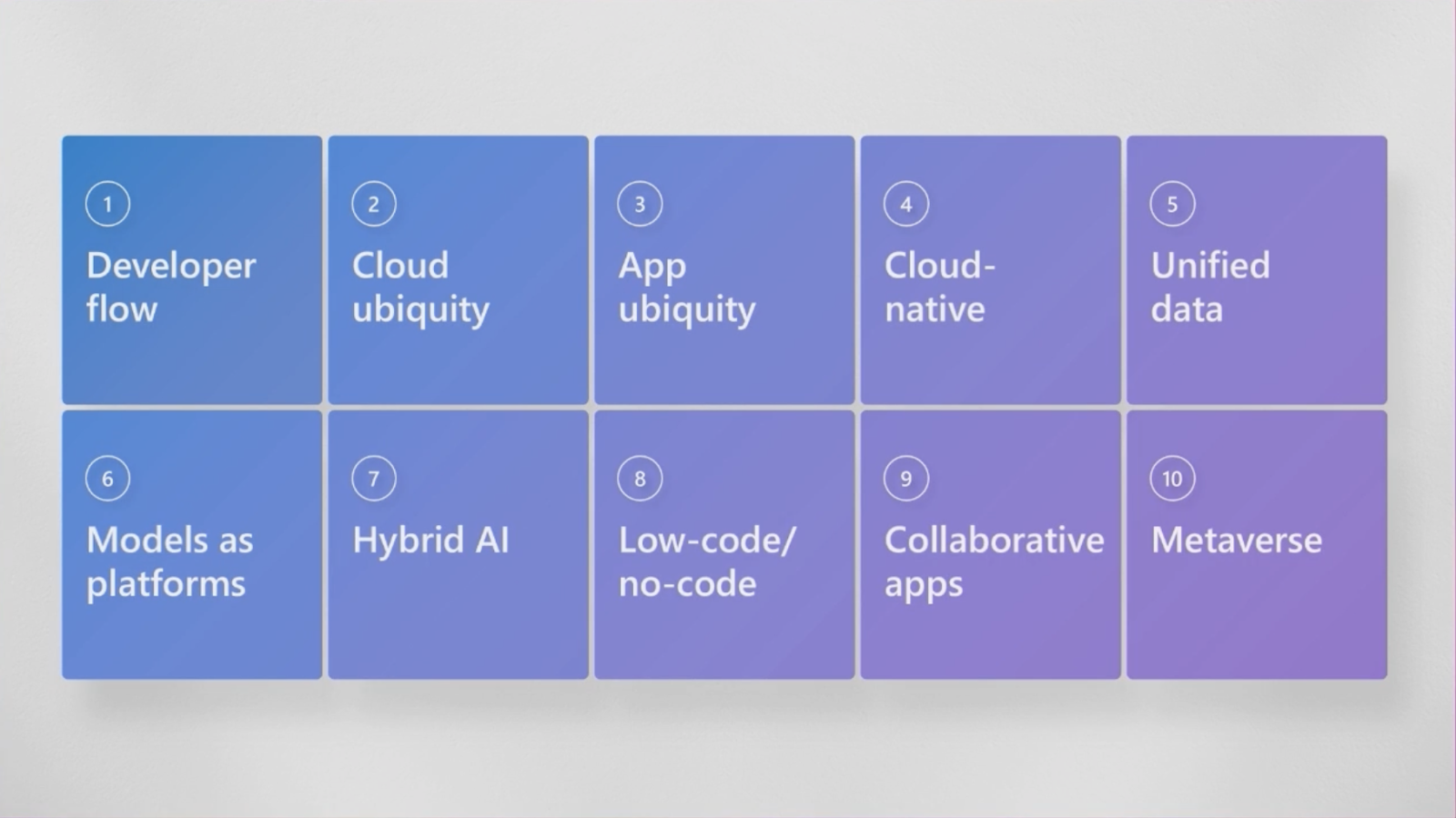 1
Developer flow

2
Cloud ubiquity

3
App ubiquity

4
Cloud-native

5
Unified data

6
Models as platforms

7
Hybrid AI

8
Low-code/ no-code

9
Collaborative apps

10
Metaverse